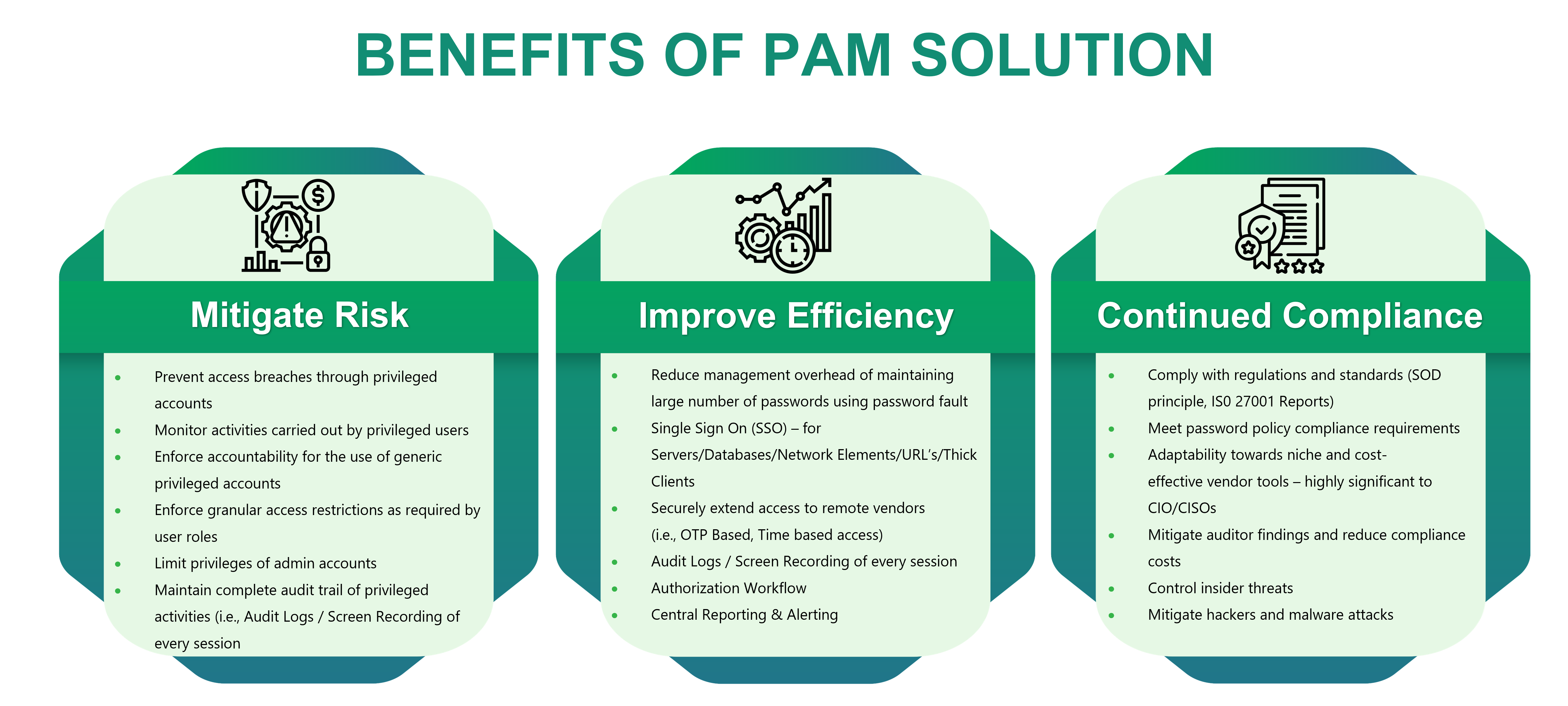 BENEFITS OF PAM SOLUTION

Mitigate Risk

- Prevent access breaches through privileged accounts
- Monitor activities carried out by privileged users
- Enforce accountability for the use of generic privileged accounts
- Enforce granular access restrictions as required by user roles
- Limit privileges of admin accounts
- Maintain complete audit trail of privileged activities (i.e., Audit Logs / Screen Recording of every session

Improve Efficiency

- Reduce management overhead of maintaining large number of passwords using password fault
- Single Sign On (SSO) – for Servers/Databases/Network Elements/URL's/Thick Clients
- Securely extend access to remote vendors (i.e., OTP Based, Time based access)
- Audit Logs / Screen Recording of every session
- Authorization Workflow
- Central Reporting & Alerting

Continued Compliance

- Comply with regulations and standards (SOD principle, IS0 27001 Reports)
- Meet password policy compliance requirements
- Adaptability towards niche and cost-effective vendor tools – highly significant to CIO/CISOs
- Mitigate auditor findings and reduce compliance costs
- Control insider threats
- Mitigate hackers and malware attacks